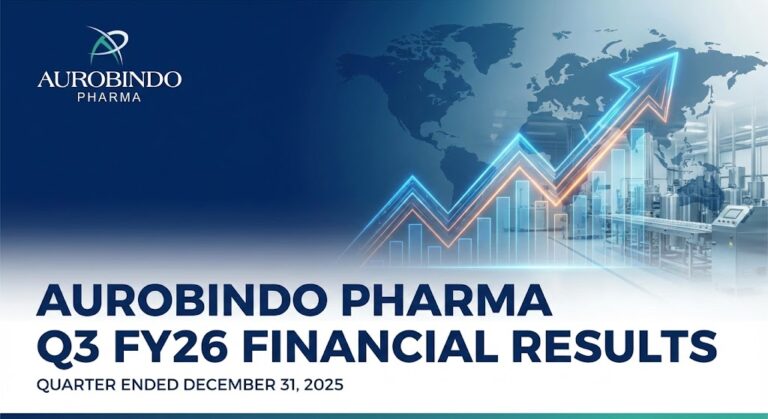 AUROBINDO
PHARMA

AUROBINDO PHARMA
Q3 FY26 FINANCIAL RESULTS

QUARTER ENDED DECEMBER 31, 2025